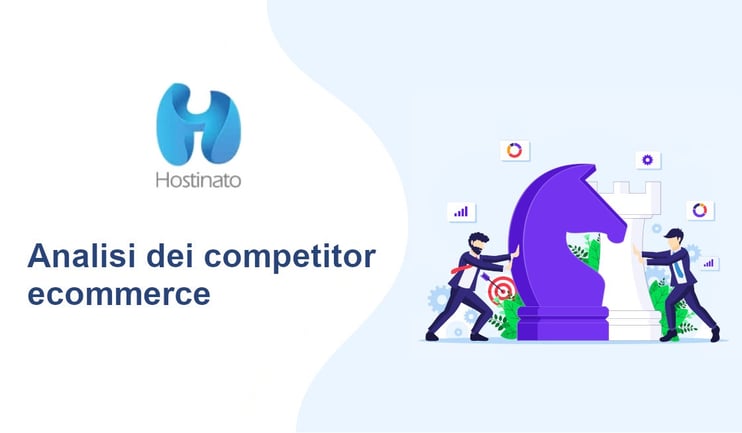 Hostinato

Analisi dei competitor ecommerce